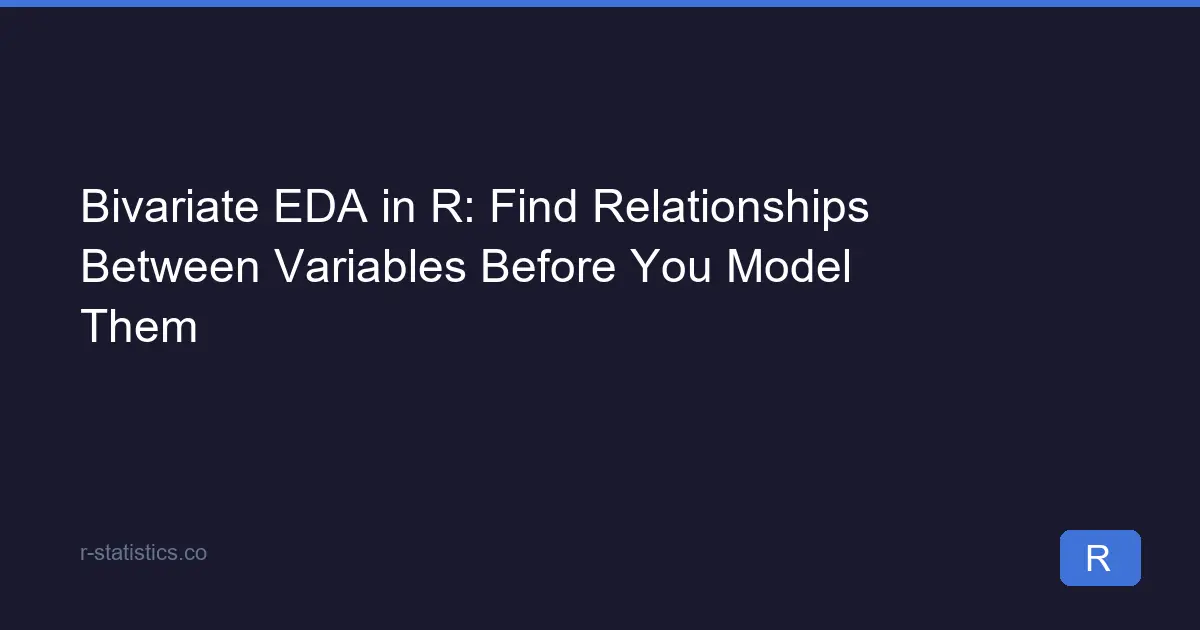 Bivariate EDA in R: Find Relationships Between Variables Before You Model Them

r-statistics.co

R